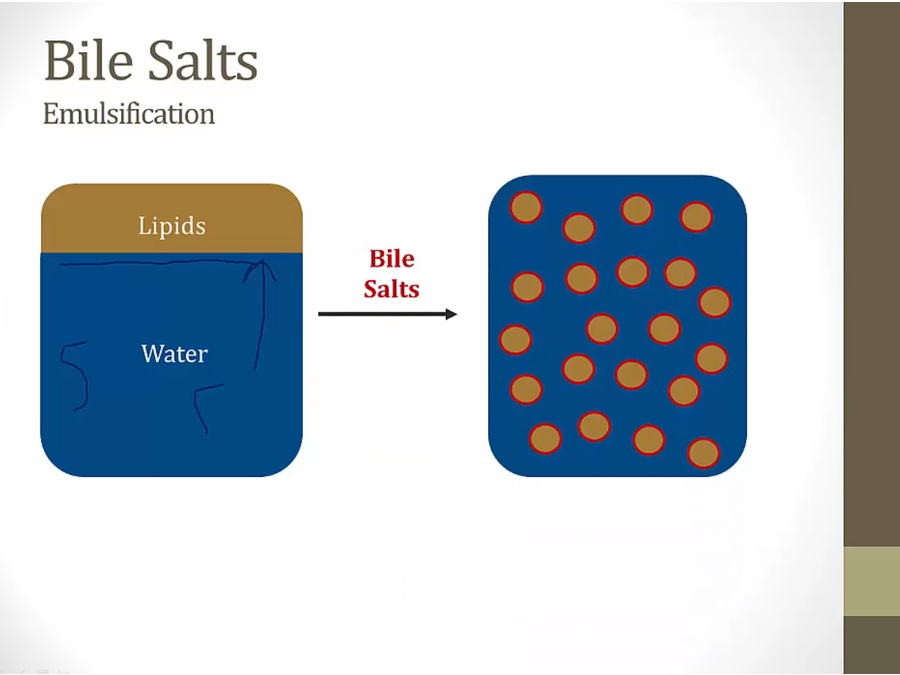 Bile Salts
Emulsification

Lipids

Water

Bile
Salts